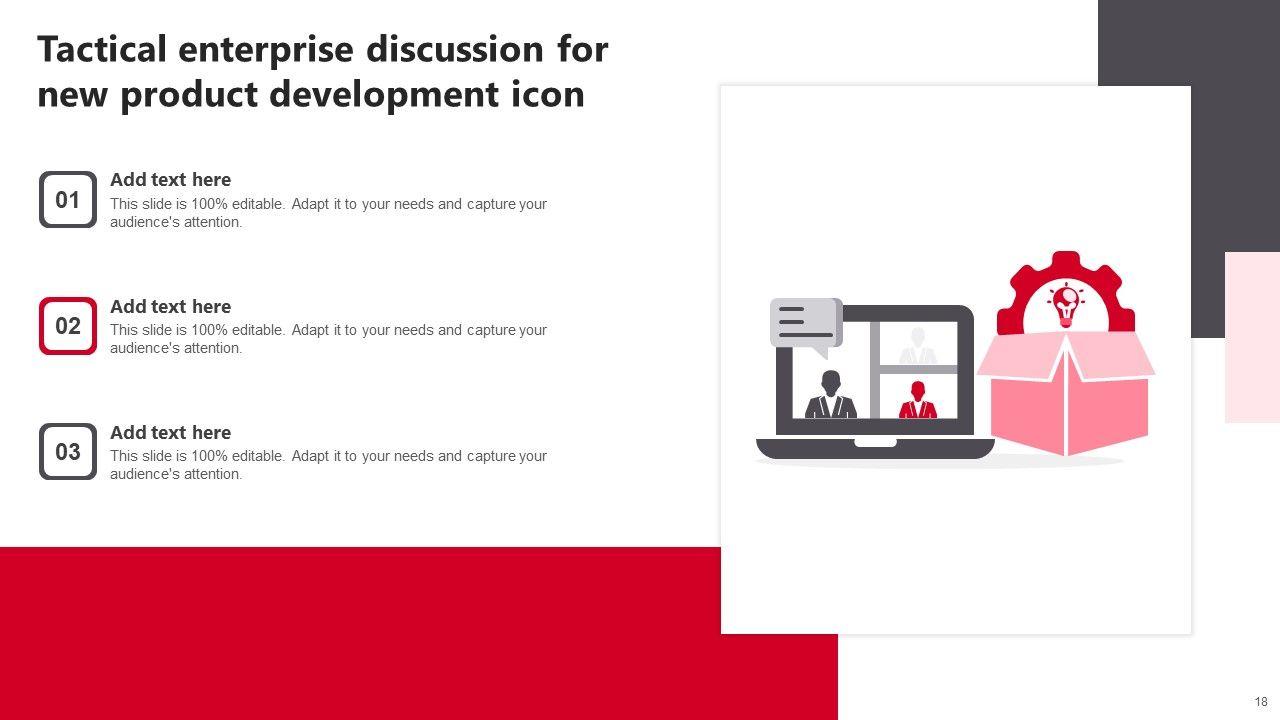 Tactical enterprise discussion for new product development icon

01
Add text here
This slide is 100% editable. Adapt it to your needs and capture your audience's attention.

02
Add text here
This slide is 100% editable. Adapt it to your needs and capture your audience's attention.

03
Add text here
This slide is 100% editable. Adapt it to your needs and capture your audience's attention.

18